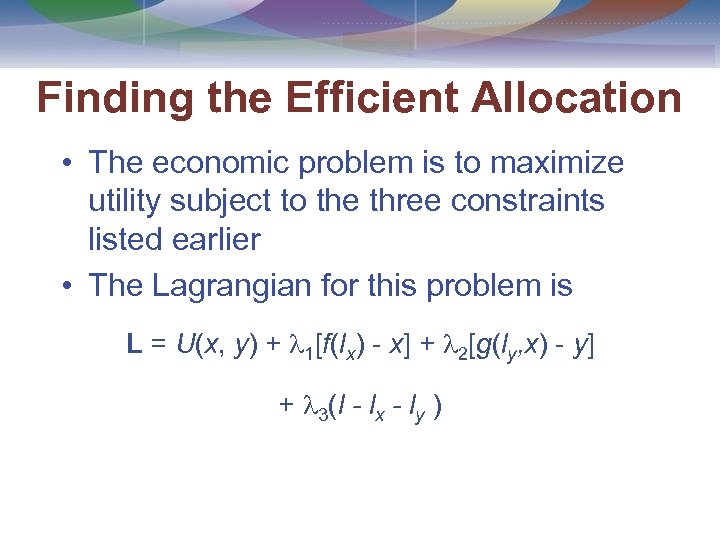 Finding the Efficient Allocation

• The economic problem is to maximize utility subject to the three constraints listed earlier

• The Lagrangian for this problem is

$\mathbf{L} = U(x, y) + \lambda_1[f(l_x) - x] + \lambda_2[g(l_y,x) - y]$

$+ \lambda_3(l - l_x - l_y)$